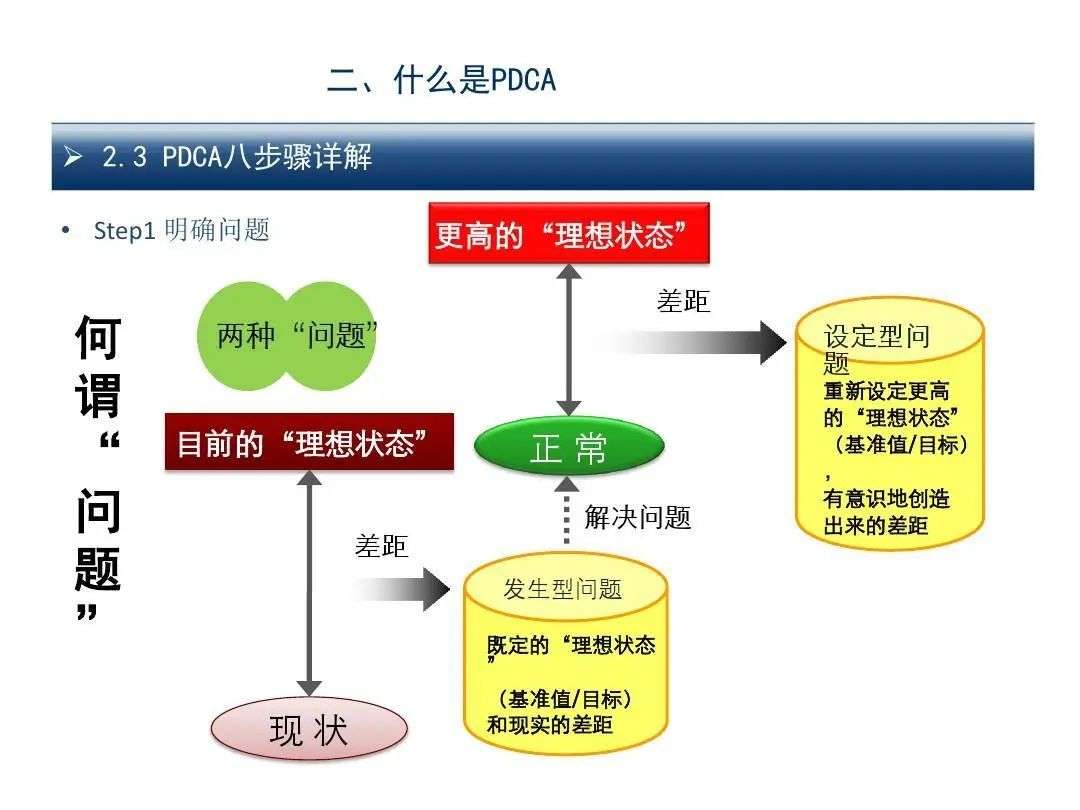 二、什么是PDCA

➢ 2.3 PDCA八步骤详解

• Step1 明确问题

何谓“问题”

两种“问题”

更高的“理想状态”

差距

设定型问题
重新设定更高的“理想状态”（基准值/目标），有意识地创造出来的差距

目前的“理想状态”

正 常

解决问题

差距

发生型问题
既定的“理想状态”（基准值/目标）和现实的差距

现 状